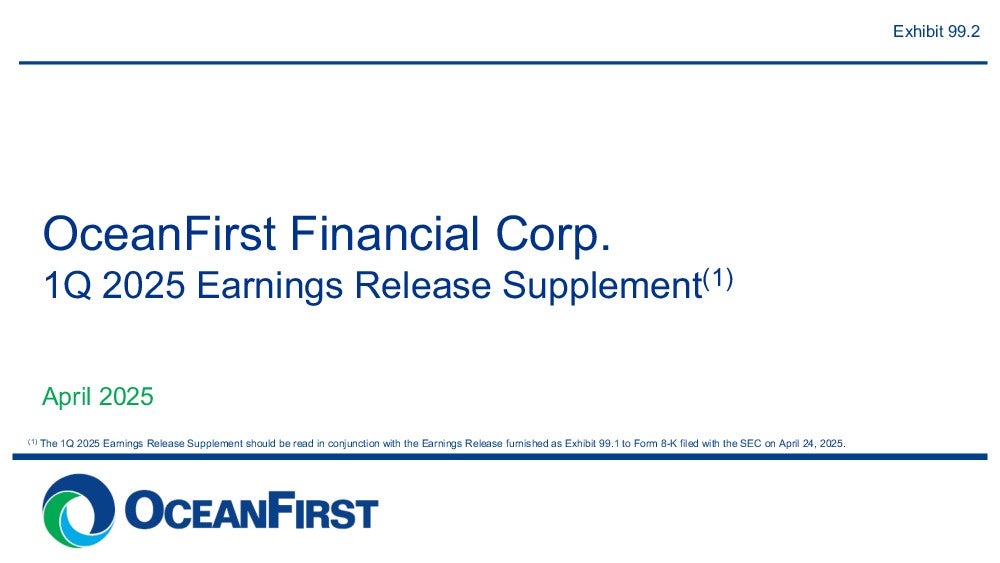 Exhibit 99.2

OceanFirst Financial Corp.
1Q 2025 Earnings Release Supplement$^{(1)}$

April 2025

$^{(1)}$ The 1Q 2025 Earnings Release Supplement should be read in conjunction with the Earnings Release furnished as Exhibit 99.1 to Form 8-K filed with the SEC on April 24, 2025.

OCEANFIRST